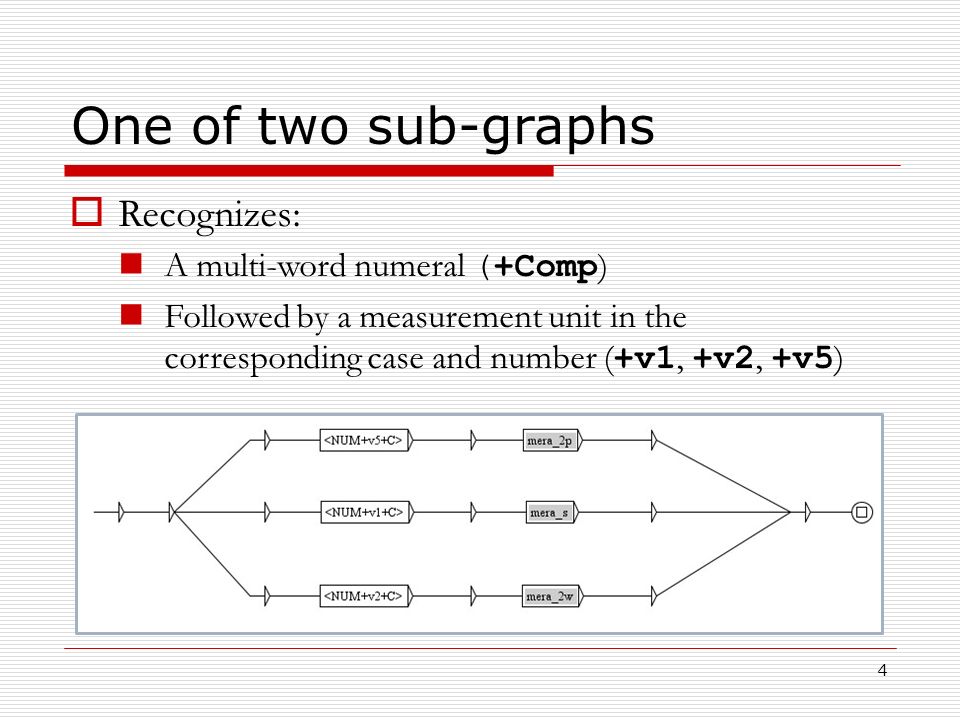 One of two sub-graphs

Recognizes:

A multi-word numeral (+Comp)

Followed by a measurement unit in the corresponding case and number (+v1, +v2, +v5)

<NUM+v5+C>

mera_2p

<NUM+v1+C>

mera_s

<NUM+v2+C>

mera_2w

4